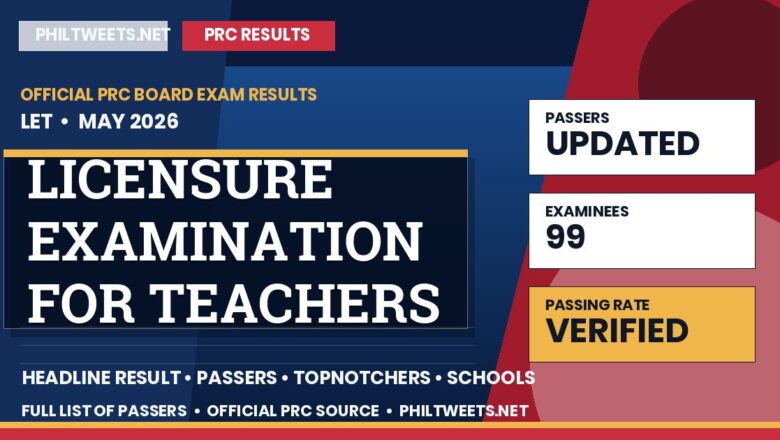 PHILTWEETS.NET

PRC RESULTS

OFFICIAL PRC BOARD EXAM RESULTS

LET • MAY 2026

LICENSURE EXAMINATION FOR TEACHERS

PASSERS
UPDATED

EXAMINEES
99

PASSING RATE
VERIFIED

HEADLINE RESULT • PASSERS • TOPNOTCHERS • SCHOOLS

FULL LIST OF PASSERS • OFFICIAL PRC SOURCE • PHILTWEETS.NET